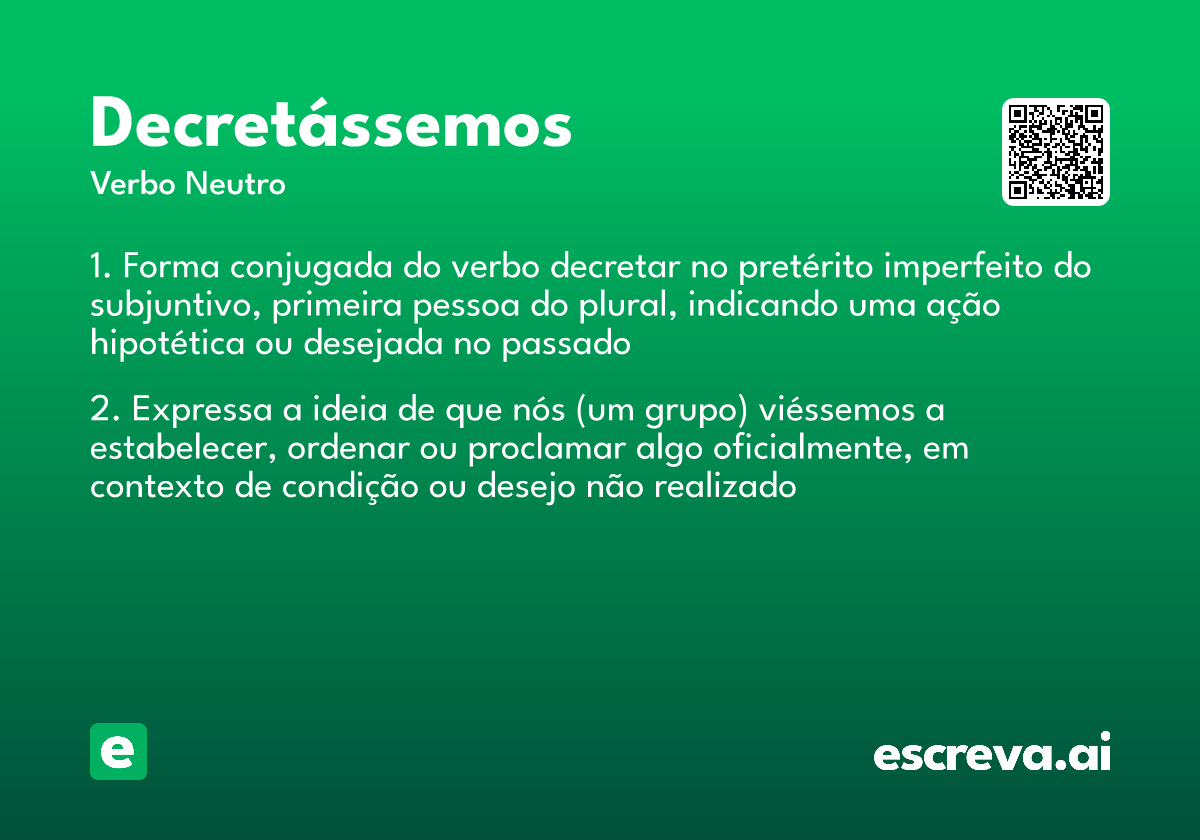 Decretássemos

Verbo Neutro

1. Forma conjugada do verbo decretar no pretérito imperfeito do subjuntivo, primeira pessoa do plural, indicando uma ação hipotética ou desejada no passado

2. Expressa a ideia de que nós (um grupo) viéssemos a estabelecer, ordenar ou proclamar algo oficialmente, em contexto de condição ou desejo não realizado

e

escreva.ai